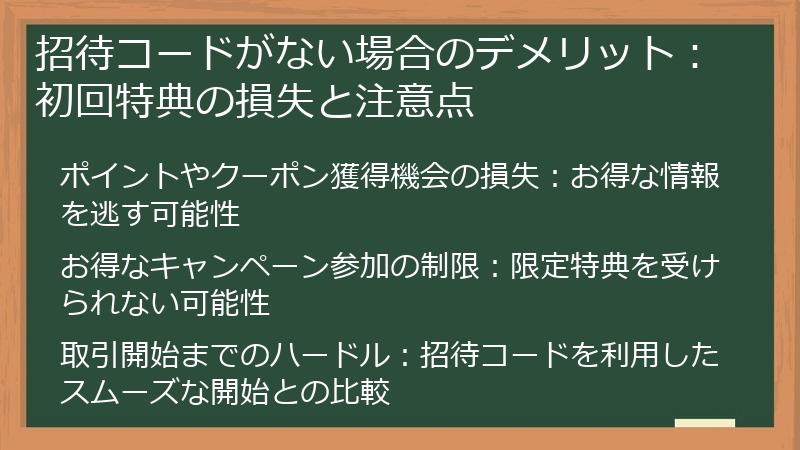 招待コードがない場合のデメリット：初回特典の損失と注意点

ポイントやクーポン獲得機会の損失：お得な情報を逃す可能性

お得なキャンペーン参加の制限：限定特典を受けられない可能性

取引開始までのハードル：招待コードを利用したスムーズな開始との比較